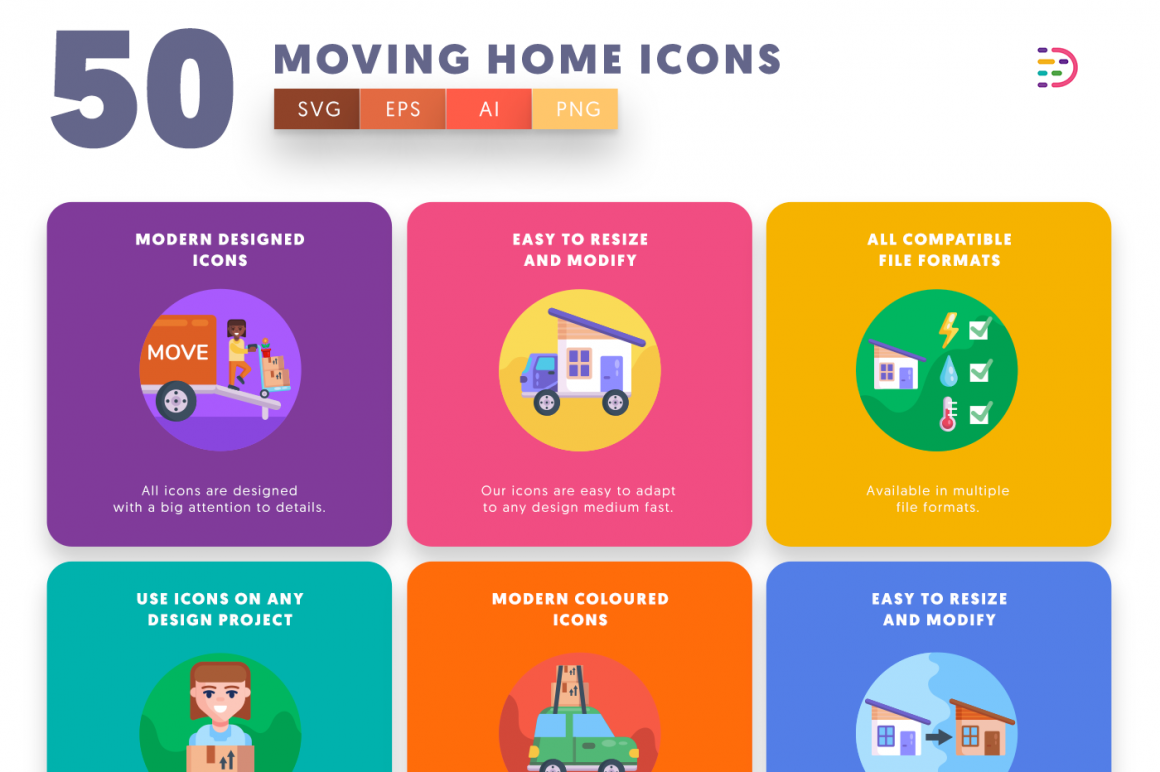 50 MOVING HOME ICONS

SVG EPS AI PNG

MODERN DESIGNED ICONS

MOVE

All icons are designed with a big attention to details.

EASY TO RESIZE AND MODIFY

Our icons are easy to adapt to any design medium fast.

ALL COMPATIBLE FILE FORMATS

Available in multiple file formats.

USE ICONS ON ANY DESIGN PROJECT

MODERN COLOURED ICONS

EASY TO RESIZE AND MODIFY